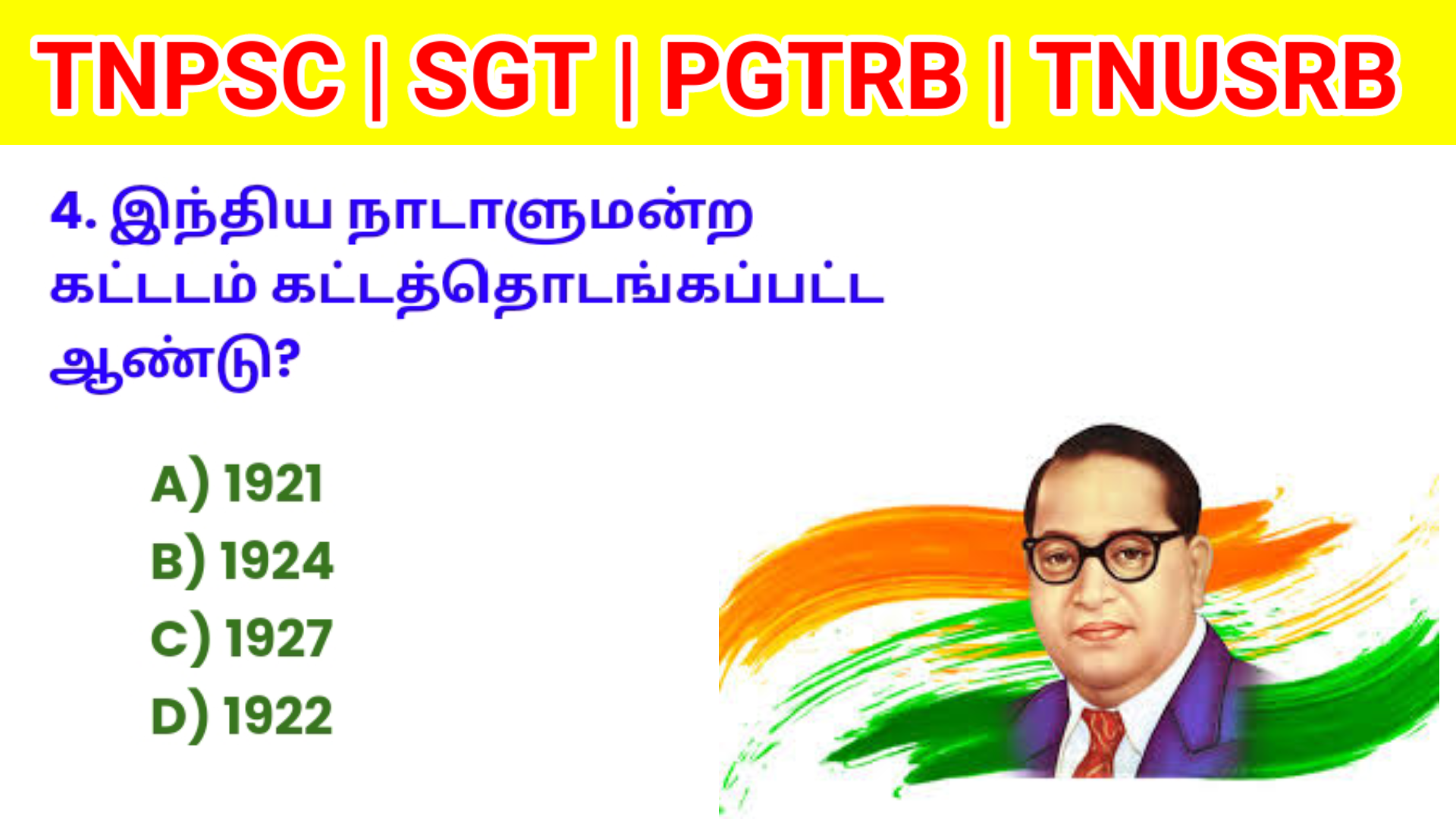 TNPSC | SGT | PGTRB | TNUSRB

4. இந்திய நாடாளுமன்ற கட்டடம் கட்டத்தொடங்கப்பட்ட ஆண்டு?

A) 1921
B) 1924
C) 1927
D) 1922